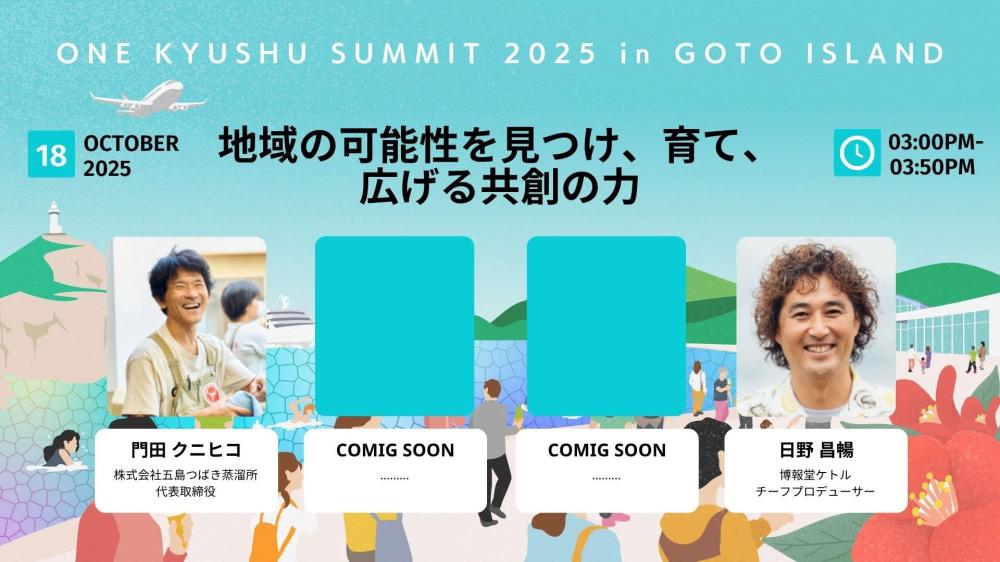 ONE KYUSHU SUMMIT 2025 in GOTO ISLAND

18 OCTOBER 2025

地域の可能性を見つけ、育て、広げる共創の力

03:00PM-03:50PM

門田 クニヒコ
株式会社五島つばき蒸溜所
代表取締役

COMIG SOON
………

COMIG SOON
………

日野 昌暢
博報堂ケトル
チーフプロデューサー